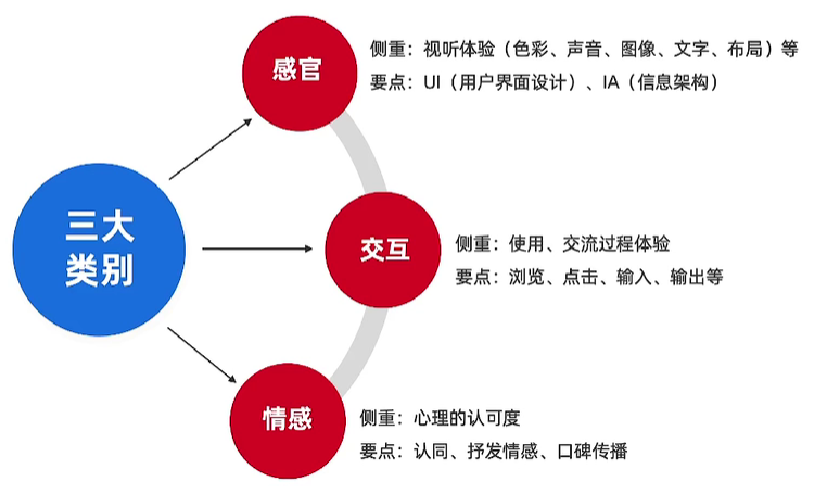 三大类别

感官

侧重：视听体验（色彩、声音、图像、文字、布局）等
要点：UI（用户界面设计）、IA（信息架构）

交互

侧重：使用、交流过程体验
要点：浏览、点击、输入、输出等

情感

侧重：心理的认可度
要点：认同、抒发情感、口碑传播